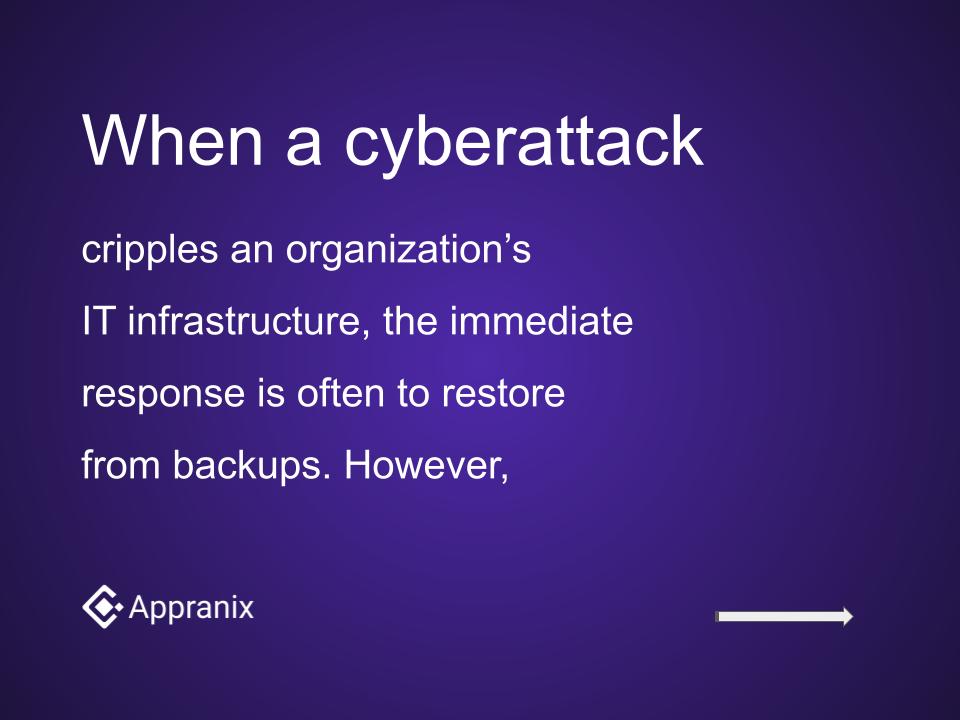 When a cyberattack

cripples an organization’s IT infrastructure, the immediate response is often to restore from backups. However,

Appranix